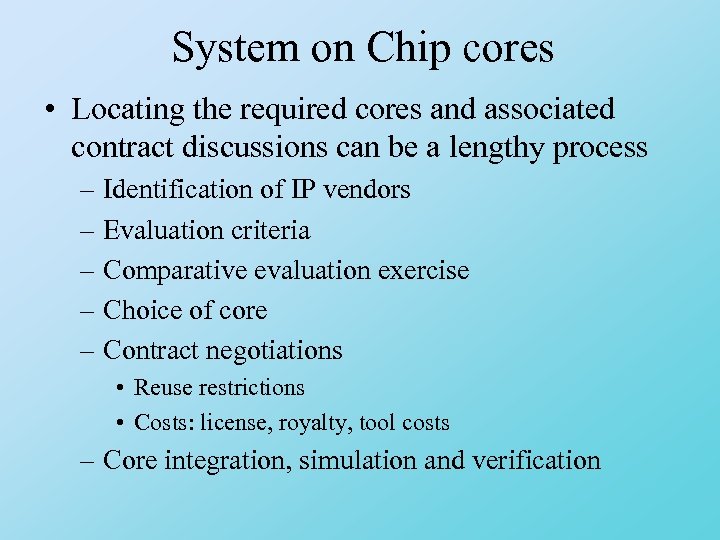 System on Chip cores

• Locating the required cores and associated contract discussions can be a lengthy process

– Identification of IP vendors

– Evaluation criteria

– Comparative evaluation exercise

– Choice of core

– Contract negotiations

• Reuse restrictions

• Costs: license, royalty, tool costs

– Core integration, simulation and verification